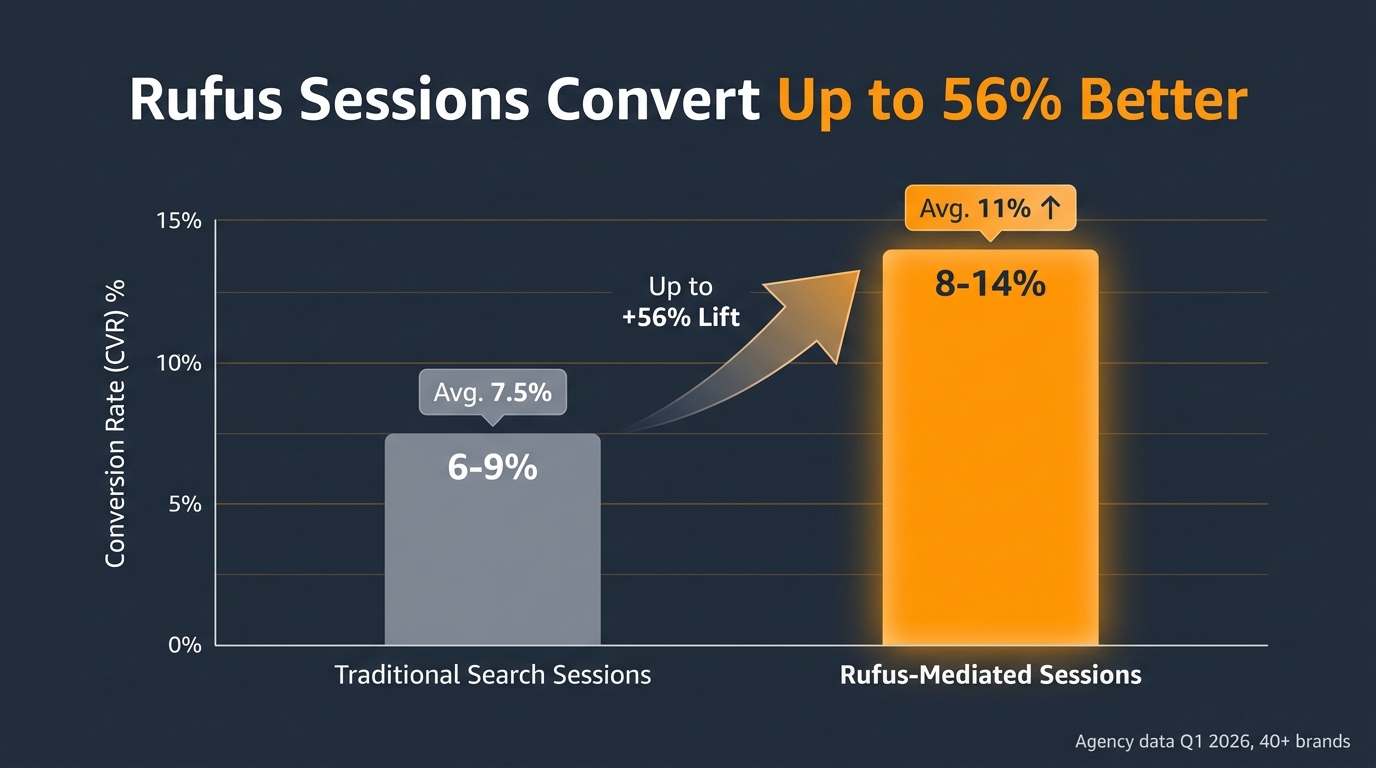 Rufus Sessions Convert Up to 56% Better

Conversion Rate (CVR) %

15%
10%
5%
0%

Avg. 7.5%
6-9%

Up to
+56% Lift

Avg. 11% ↑
8-14%

Traditional Search Sessions
Rufus-Mediated Sessions

Agency data Q1 2026, 40+ brands